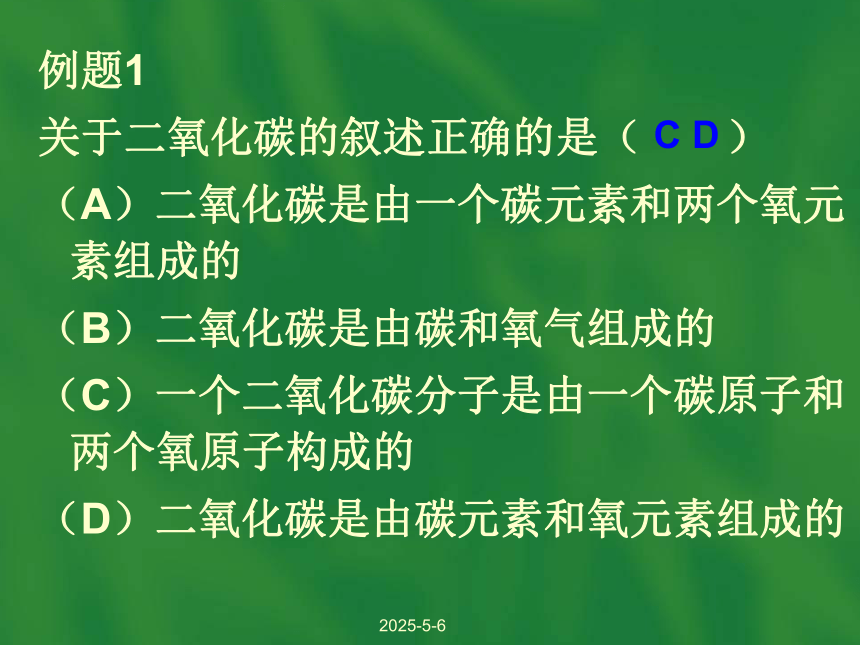 例题1

关于二氧化碳的叙述正确的是（ C D ）

（A）二氧化碳是由一个碳元素和两个氧元素组成的

（B）二氧化碳是由碳和氧气组成的

（C）一个二氧化碳分子是由一个碳原子和两个氧原子构成的

（D）二氧化碳是由碳元素和氧元素组成的

2025-5-6